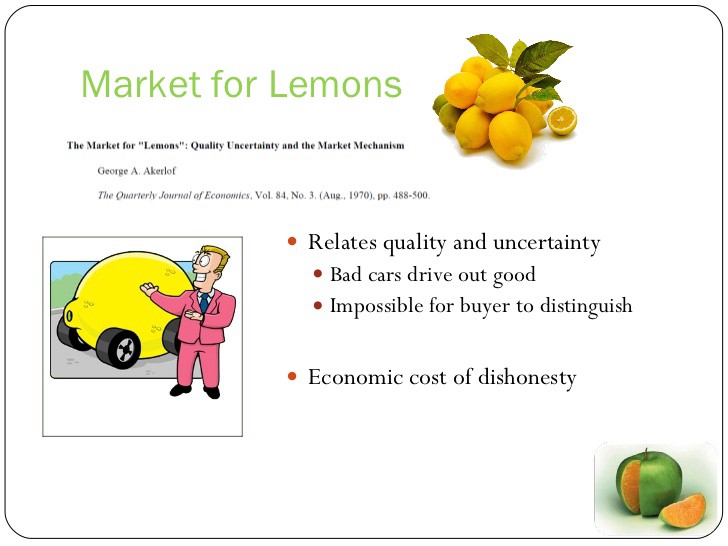 Market for Lemons

The Market for "Lemons": Quality Uncertainty and the Market Mechanism

George A. Akerlof

The Quarterly Journal of Economics, Vol. 84, No. 3. (Aug., 1970), pp. 488-500.

- Relates quality and uncertainty
  - Bad cars drive out good
  - Impossible for buyer to distinguish

- Economic cost of dishonesty